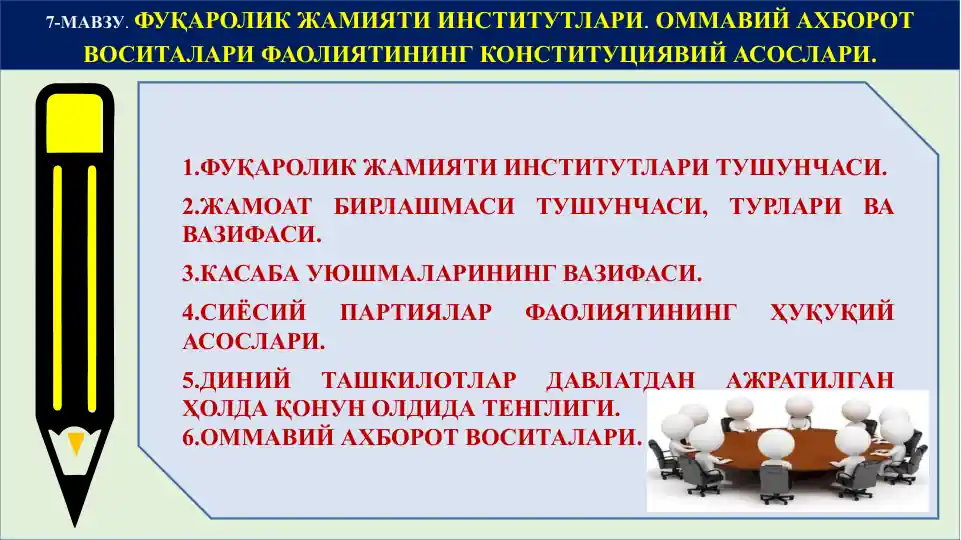 7-МАВЗУ. ФУҚАРОЛИК ЖАМИЯТИ ИНСТИТУТЛАРИ. ОММАВИЙ АХБОРОТ ВОСИТАЛАРИ ФАОЛИЯТИНИНГ КОНСТИТУЦИЯВИЙ АСОСЛАРИ.

1.ФУҚАРОЛИК ЖАМИЯТИ ИНСТИТУТЛАРИ ТУШУНЧАСИ.

2.ЖАМОАТ БИРЛАШМАСИ ТУШУНЧАСИ, ТУРЛАРИ ВА ВАЗИФАСИ.

3.КАСАБА УЮШМАЛАРИНИНГ ВАЗИФАСИ.

4.СИЁСИЙ ПАРТИЯЛАР ФАОЛИЯТИНИНГ ҲУҚУҚИЙ АСОСЛАРИ.

5.ДИНИЙ ТАШКИЛОТЛАР ДАВЛАТДАН АЖРАТИЛГАН ҲОЛДА ҚОНУН ОЛДИДА ТЕНГЛИГИ.

6.ОММАВИЙ АХБОРОТ ВОСИТАЛАРИ.